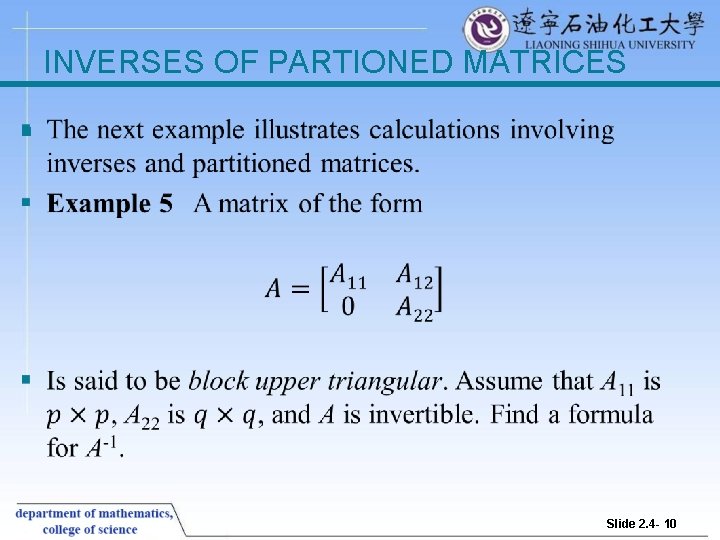 遼寧石油化工大學
LIAONING SHIHUA UNIVERSITY

INVERSES OF PARTIONED MATRICES

The next example illustrates calculations involving inverses and partitioned matrices.

**Example 5** A matrix of the form

$A = \begin{bmatrix} A_{11} & A_{12} \\ 0 & A_{22} \end{bmatrix}$

Is said to be *block upper triangular*. Assume that $A_{11}$ is $p \times p$, $A_{22}$ is $q \times q$, and $A$ is invertible. Find a formula for $A^{-1}$.

department of mathematics, college of science

Slide 2.4- 10